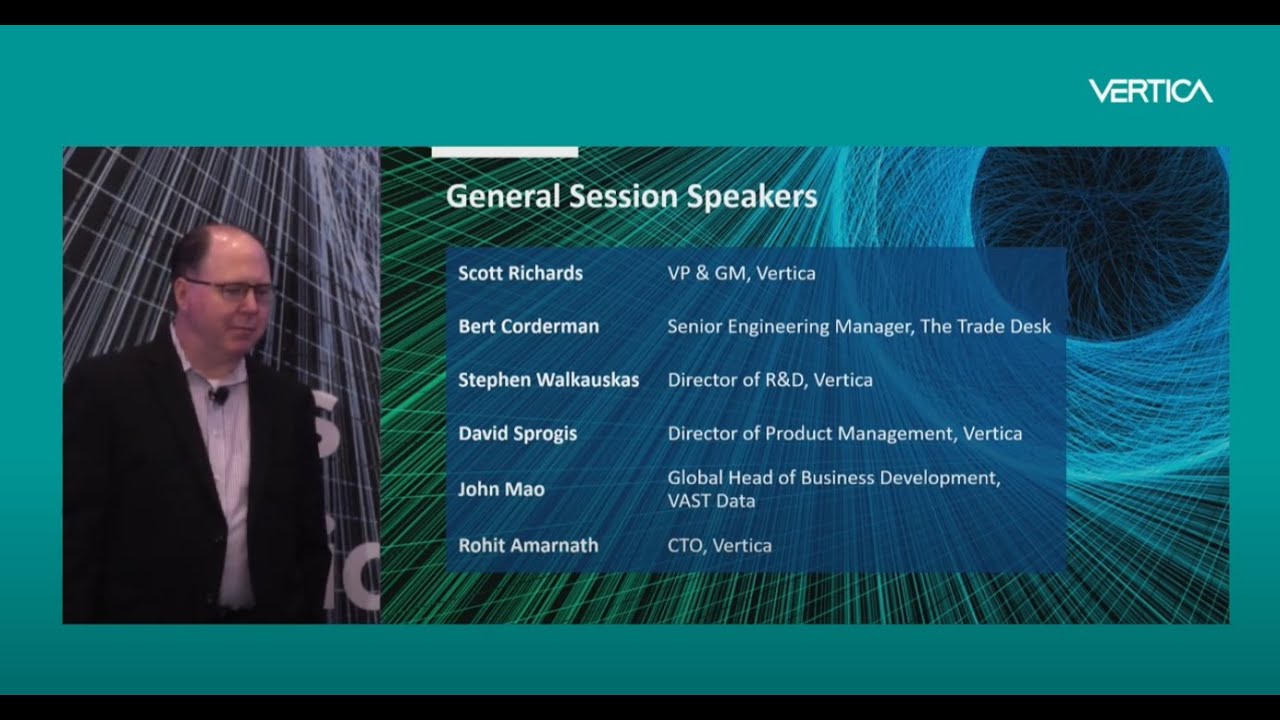 VERTICA

General Session Speakers

| | |
|---|---|
| Scott Richards | VP & GM, Vertica |
| Bert Corderman | Senior Engineering Manager, The Trade Desk |
| Stephen Walkauskas | Director of R&D, Vertica |
| David Sprogis | Director of Product Management, Vertica |
| John Mao | Global Head of Business Development, VAST Data |
| Rohit Amarnath | CTO, Vertica |